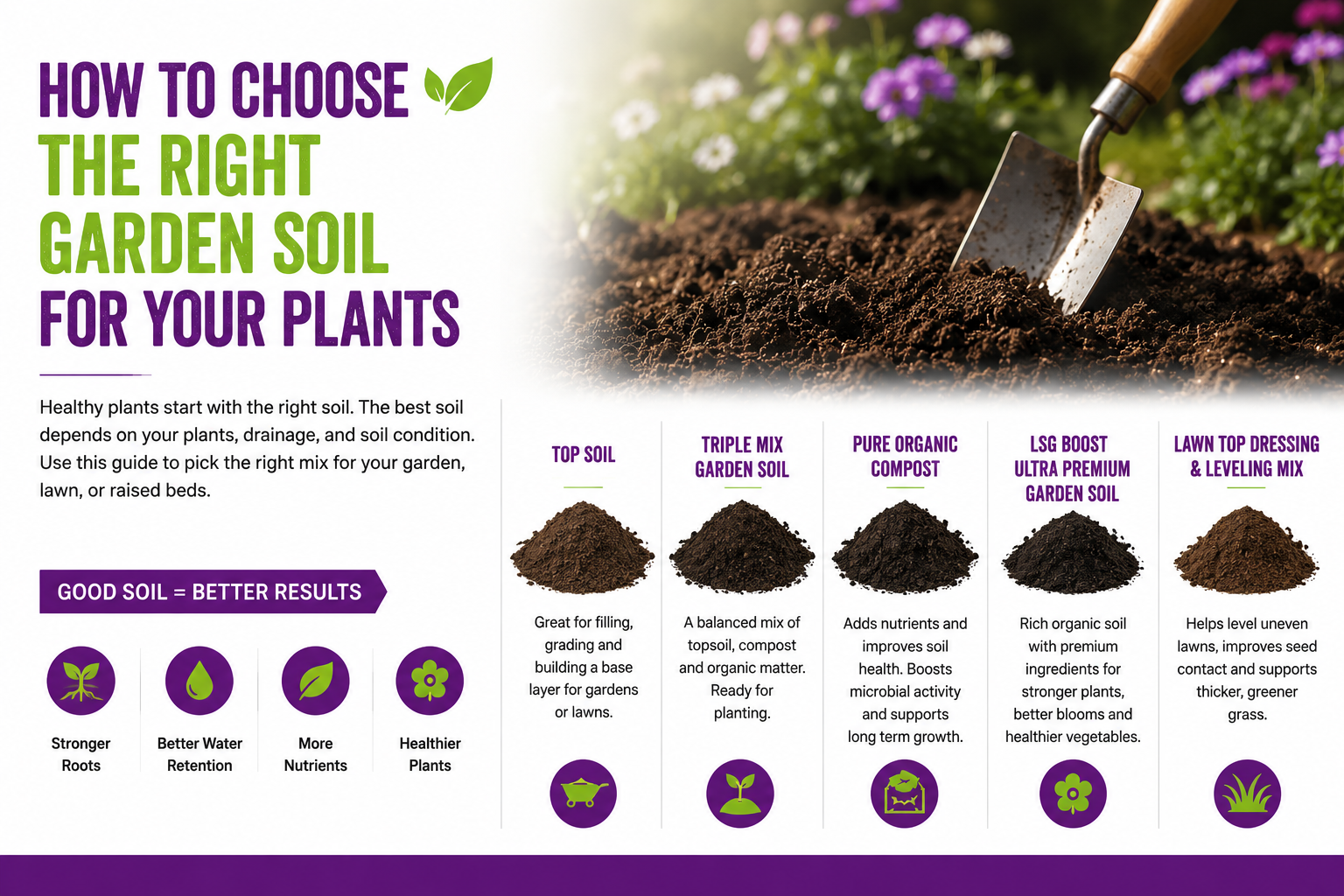 HOW TO CHOOSE THE RIGHT GARDEN SOIL FOR YOUR PLANTS

Healthy plants start with the right soil. The best soil depends on your plants, drainage, and soil condition. Use this guide to pick the right mix for your garden, lawn, or raised beds.

GOOD SOIL = BETTER RESULTS

Stronger Roots

Better Water Retention

More Nutrients

Healthier Plants

TOP SOIL

Great for filling, grading and building a base layer for gardens or lawns.

TRIPLE MIX GARDEN SOIL

A balanced mix of topsoil, compost and organic matter. Ready for planting.

PURE ORGANIC COMPOST

Adds nutrients and improves soil health. Boosts microbial activity and supports long term growth.

LSG BOOST ULTRA PREMIUM GARDEN SOIL

Rich organic soil with premium ingredients for stronger plants, better blooms and healthier vegetables.

LAWN TOP DRESSING & LEVELING MIX

Helps level uneven lawns, improves seed contact and supports thicker, greener grass.